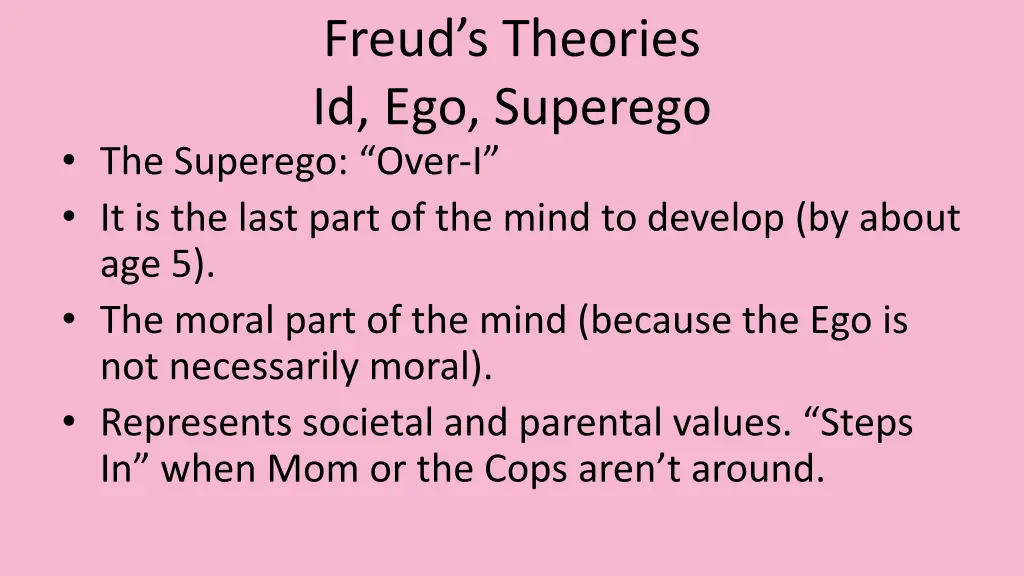 Freud’s Theories
Id, Ego, Superego

• The Superego: “Over-I”
• It is the last part of the mind to develop (by about age 5).
• The moral part of the mind (because the Ego is not necessarily moral).
• Represents societal and parental values. “Steps In” when Mom or the Cops aren’t around.